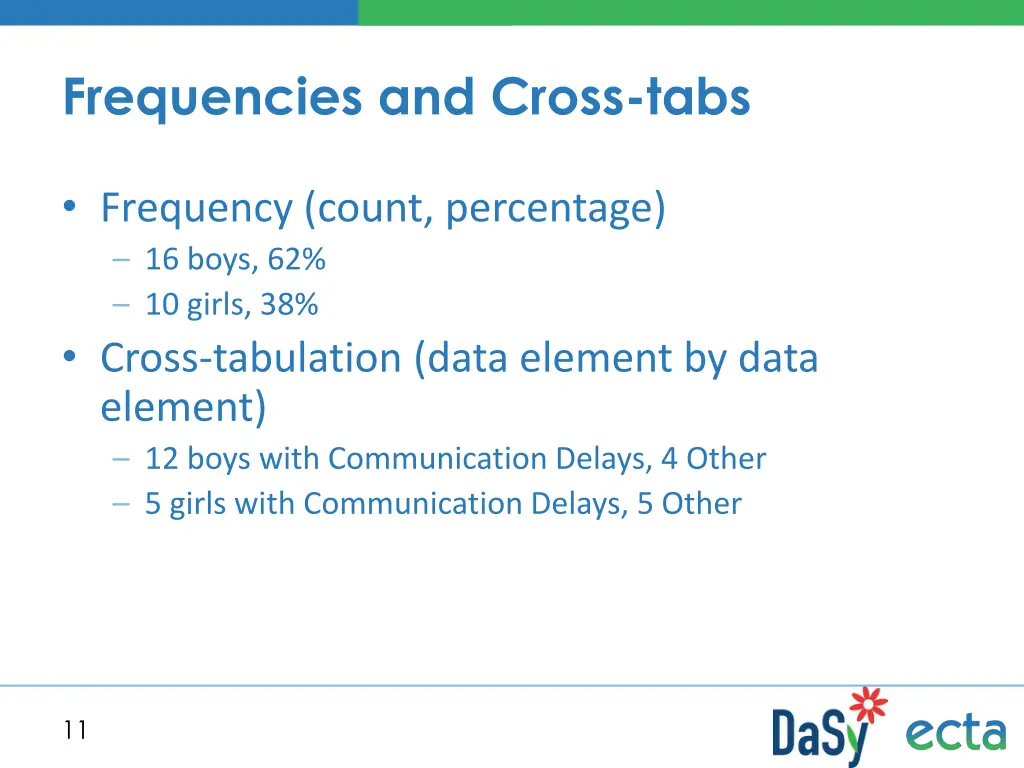 Frequencies and Cross-tabs

• Frequency (count, percentage)
– 16 boys, 62%
– 10 girls, 38%

• Cross-tabulation (data element by data element)
– 12 boys with Communication Delays, 4 Other
– 5 girls with Communication Delays, 5 Other

11

DaSy ecta